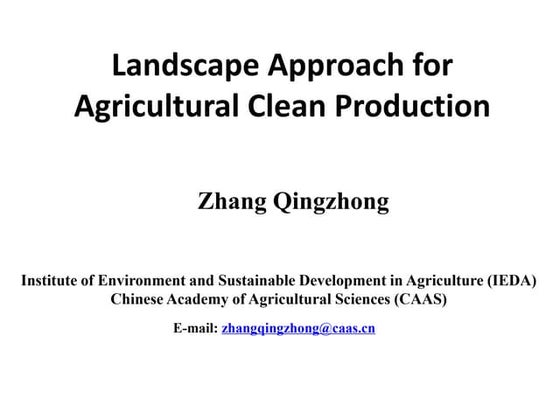 Landscape Approach for Agricultural Clean Production

Zhang Qingzhong

Institute of Environment and Sustainable Development in Agriculture (IEDA)
Chinese Academy of Agricultural Sciences (CAAS)

E-mail: zhangqingzhong@caas.cn